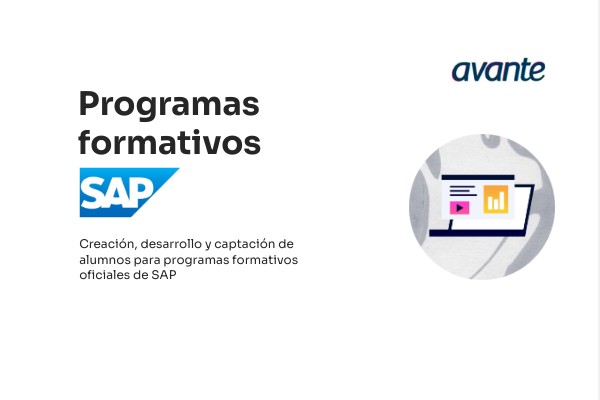 avante

Programas formativos

SAP

Creación, desarrollo y captación de alumnos para programas formativos oficiales de SAP